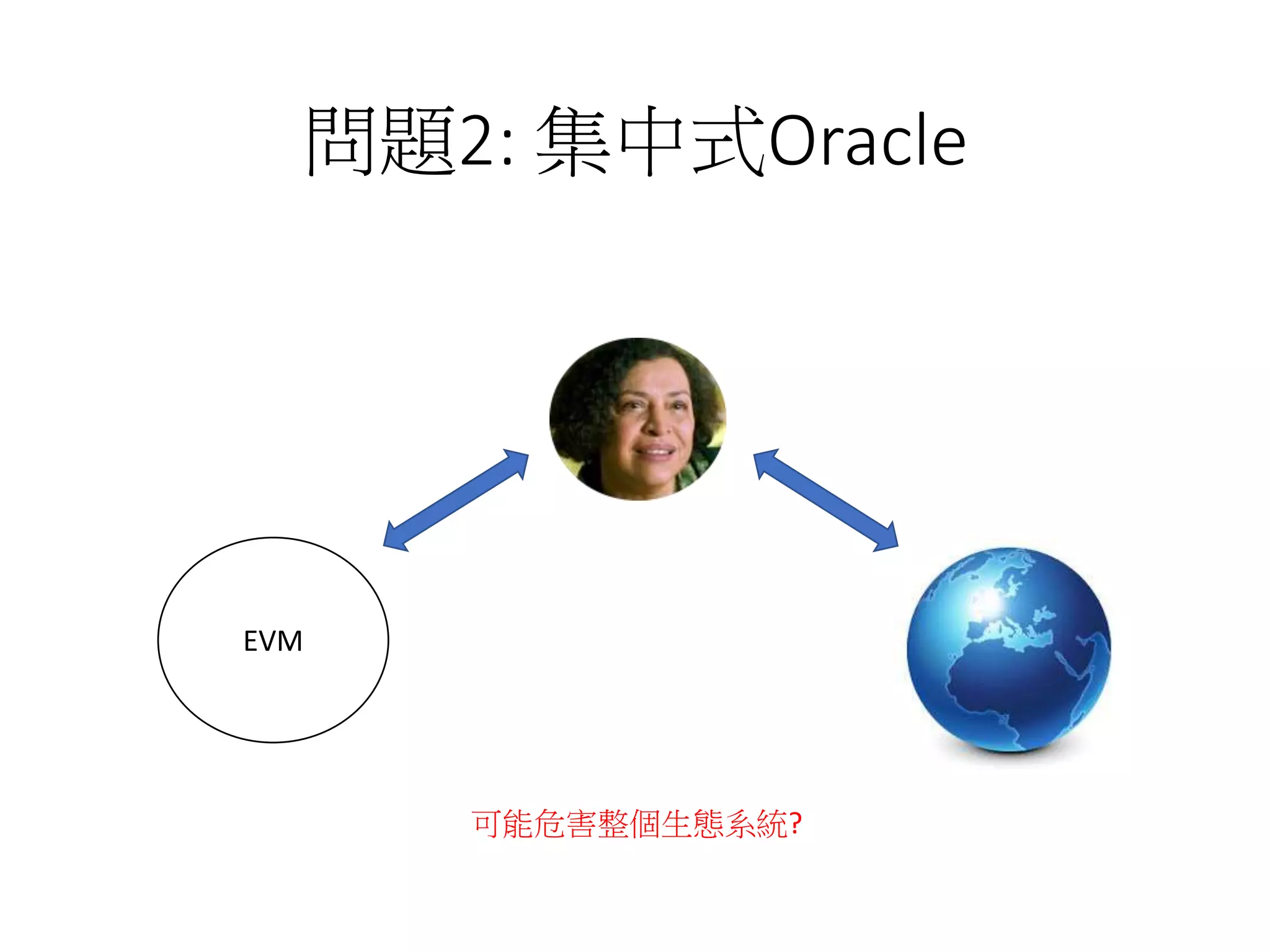 問題2: 集中式Oracle

EVM

可能危害整個生態系統?